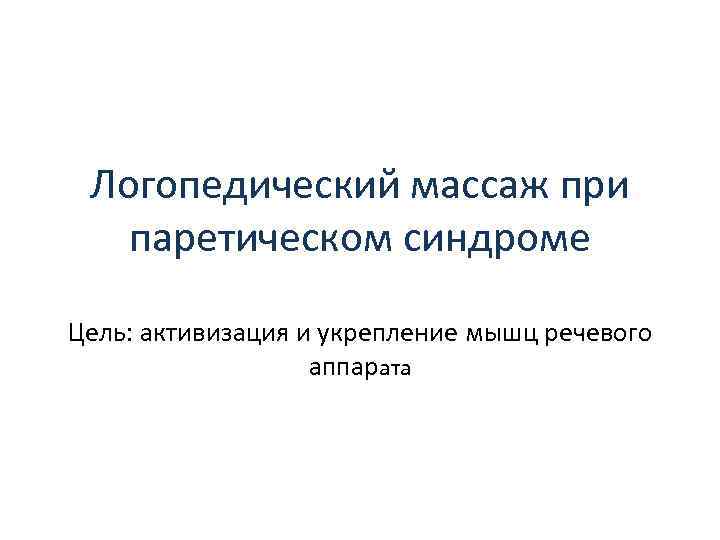 Логопедический массаж при паретическом синдроме

Цель: активизация и укрепление мышц речевого аппарата